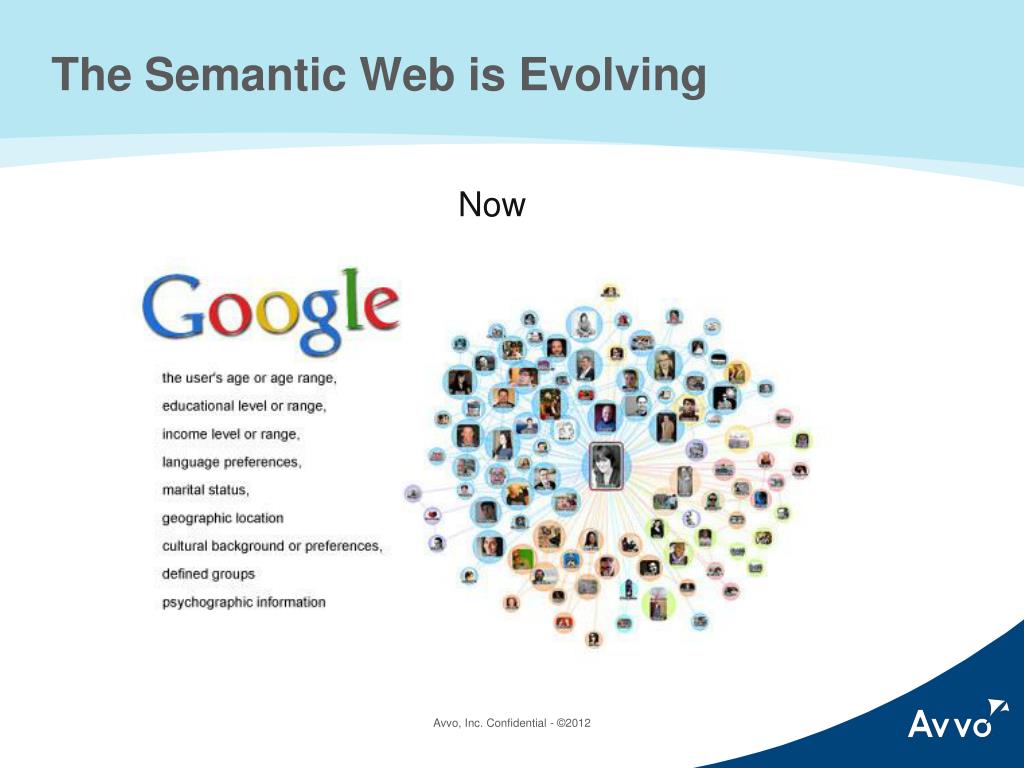 The Semantic Web is Evolving

Now

Google

the user's age or age range,
educational level or range,
income level or range,
language preferences,
marital status,
geographic location
cultural background or preferences,
defined groups
psychographic information

Avvo, Inc. Confidential - ©2012

Avvo